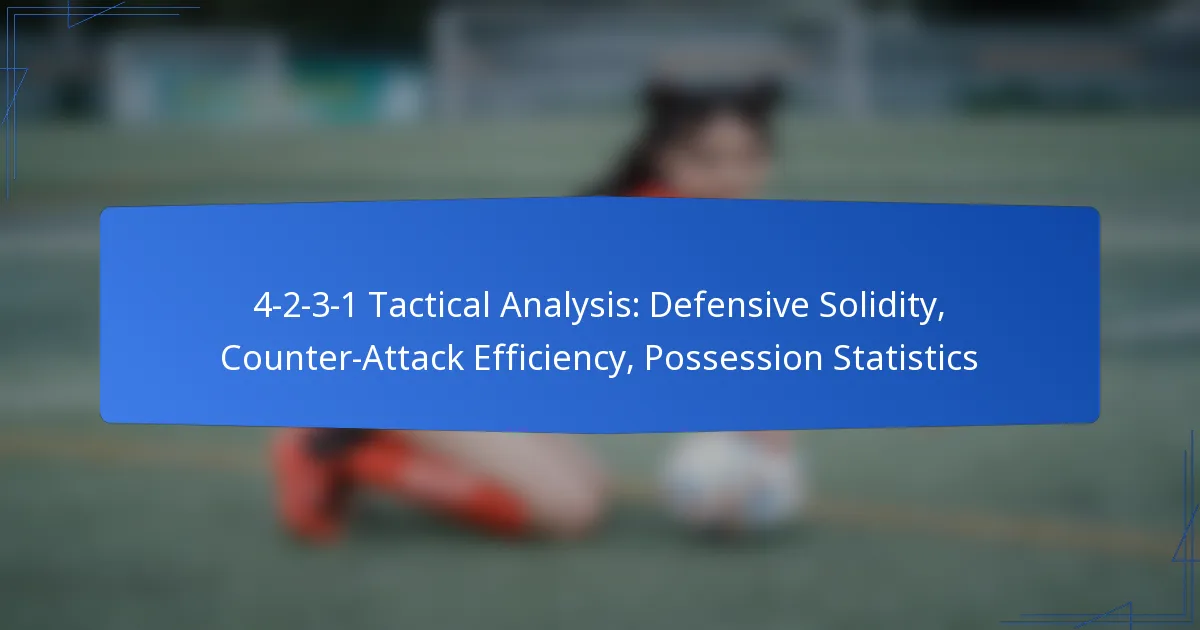 4-2-3-1 Tactical Analysis: Defensive Solidity, Counter-Attack Efficiency, Possession Statistics